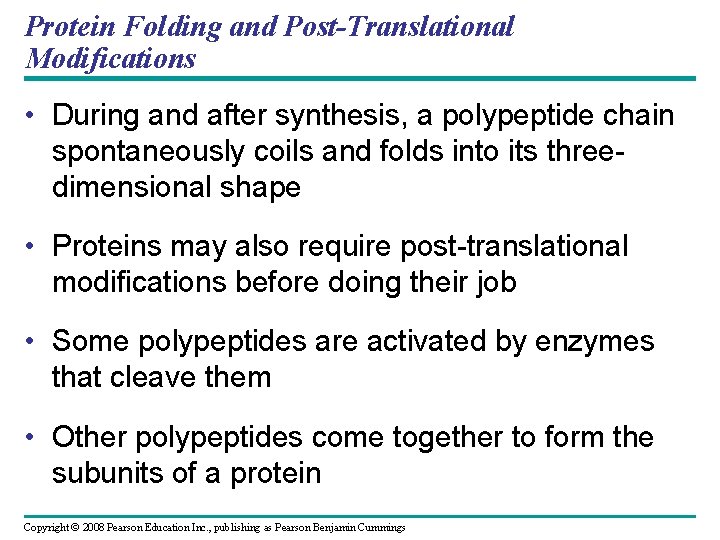 Protein Folding and Post-Translational Modifications

• During and after synthesis, a polypeptide chain spontaneously coils and folds into its three-dimensional shape

• Proteins may also require post-translational modifications before doing their job

• Some polypeptides are activated by enzymes that cleave them

• Other polypeptides come together to form the subunits of a protein

Copyright © 2008 Pearson Education Inc., publishing as Pearson Benjamin Cummings